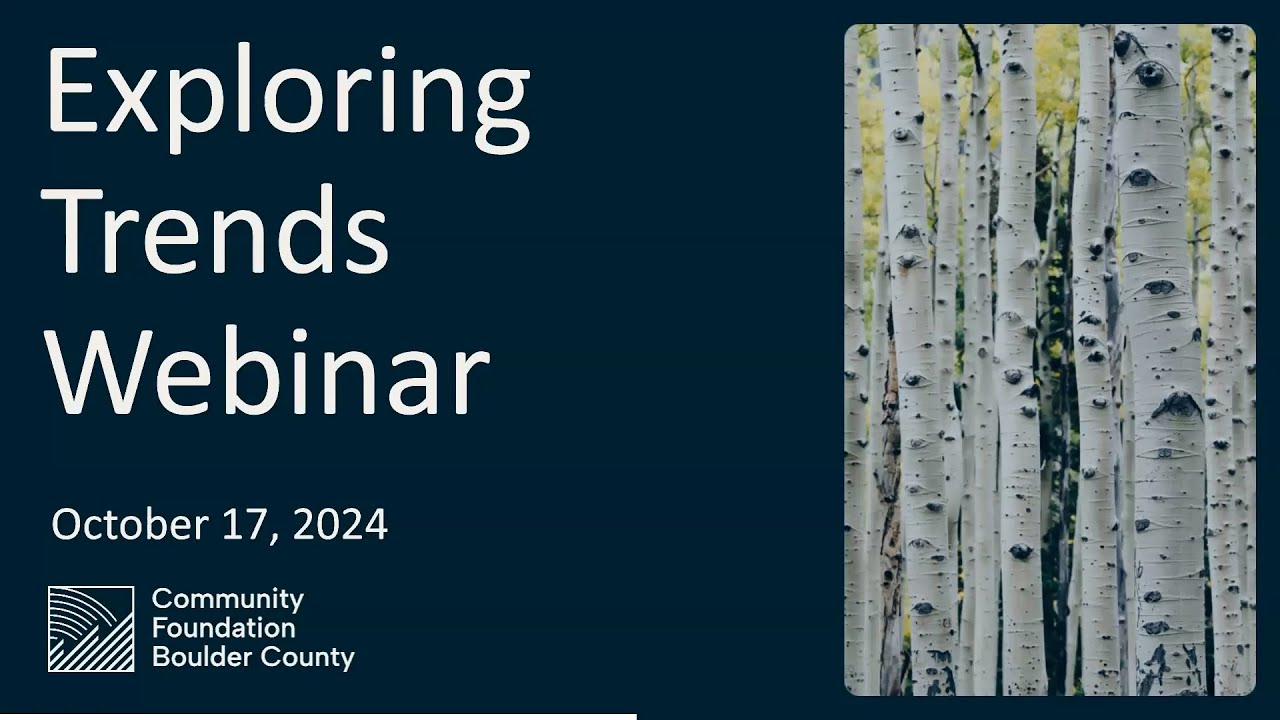 Exploring Trends Webinar

October 17, 2024

Community Foundation Boulder County